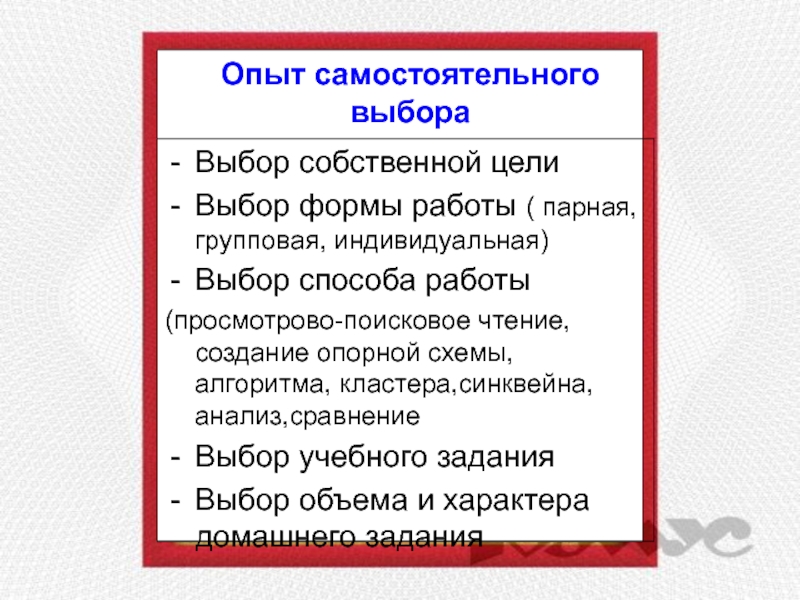 Опыт самостоятельного выбора

- Выбор собственной цели
- Выбор формы работы ( парная, групповая, индивидуальная)
- Выбор способа работы
(просмотрово-поисковое чтение, создание опорной схемы, алгоритма, кластера,синквейна, анализ,сравнение
- Выбор учебного задания
- Выбор объема и характера домашнего задания